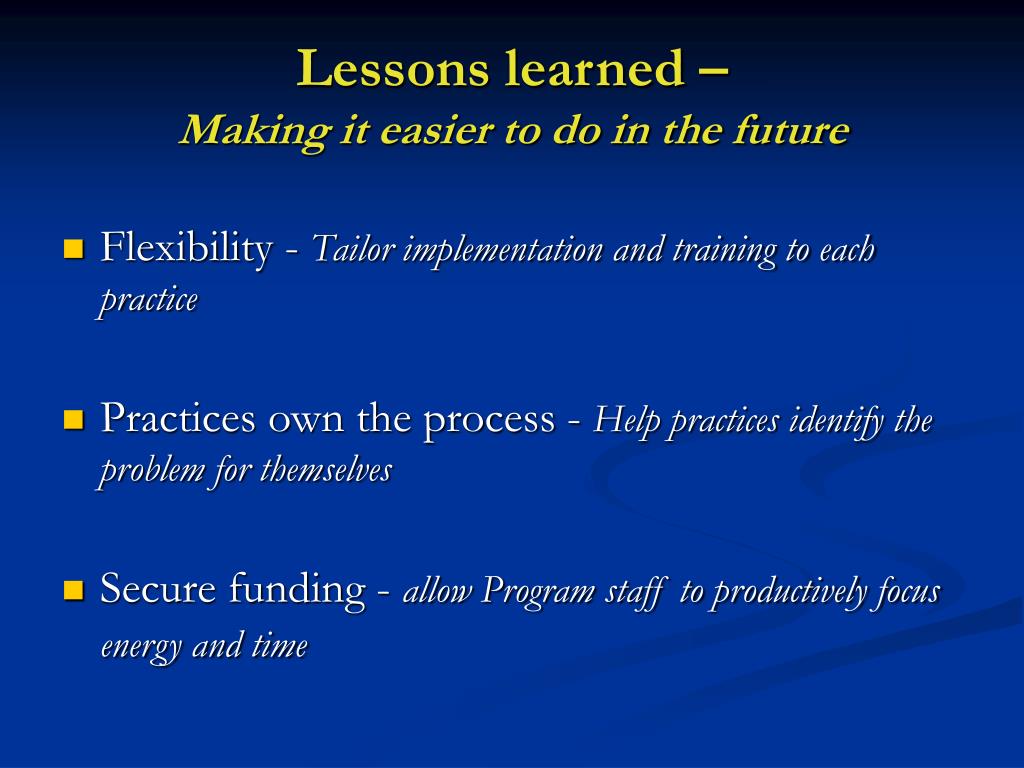 Lessons learned –
Making it easier to do in the future

Flexibility - Tailor implementation and training to each practice

Practices own the process - Help practices identify the problem for themselves

Secure funding - allow Program staff  to productively focus energy and time